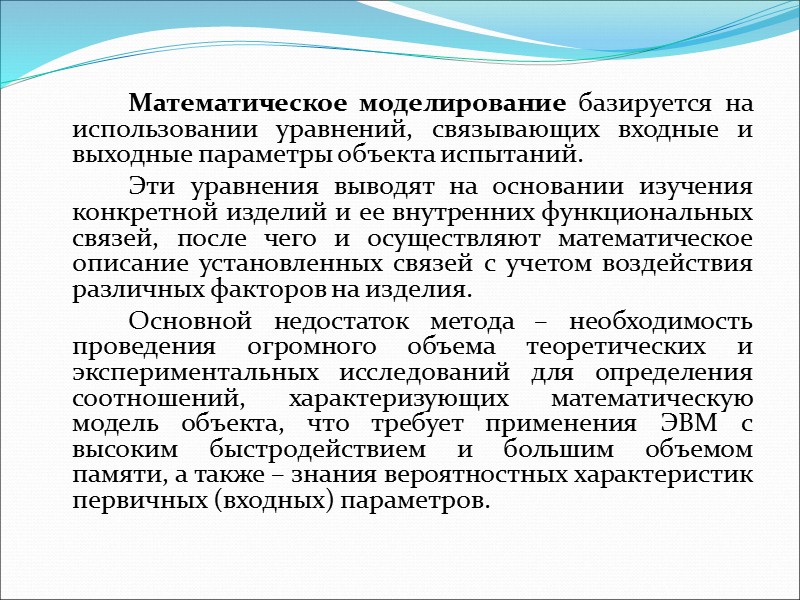 Математическое моделирование базируется на использовании уравнений, связывающих входные и выходные параметры объекта испытаний.

Эти уравнения выводят на основании изучения конкретной изделий и ее внутренних функциональных связей, после чего и осуществляют математическое описание установленных связей с учетом воздействия различных факторов на изделия.

Основной недостаток метода – необходимость проведения огромного объема теоретических и экспериментальных исследований для определения соотношений, характеризующих математическую модель объекта, что требует применения ЭВМ с высоким быстродействием и большим объемом памяти, а также – знания вероятностных характеристик первичных (входных) параметров.